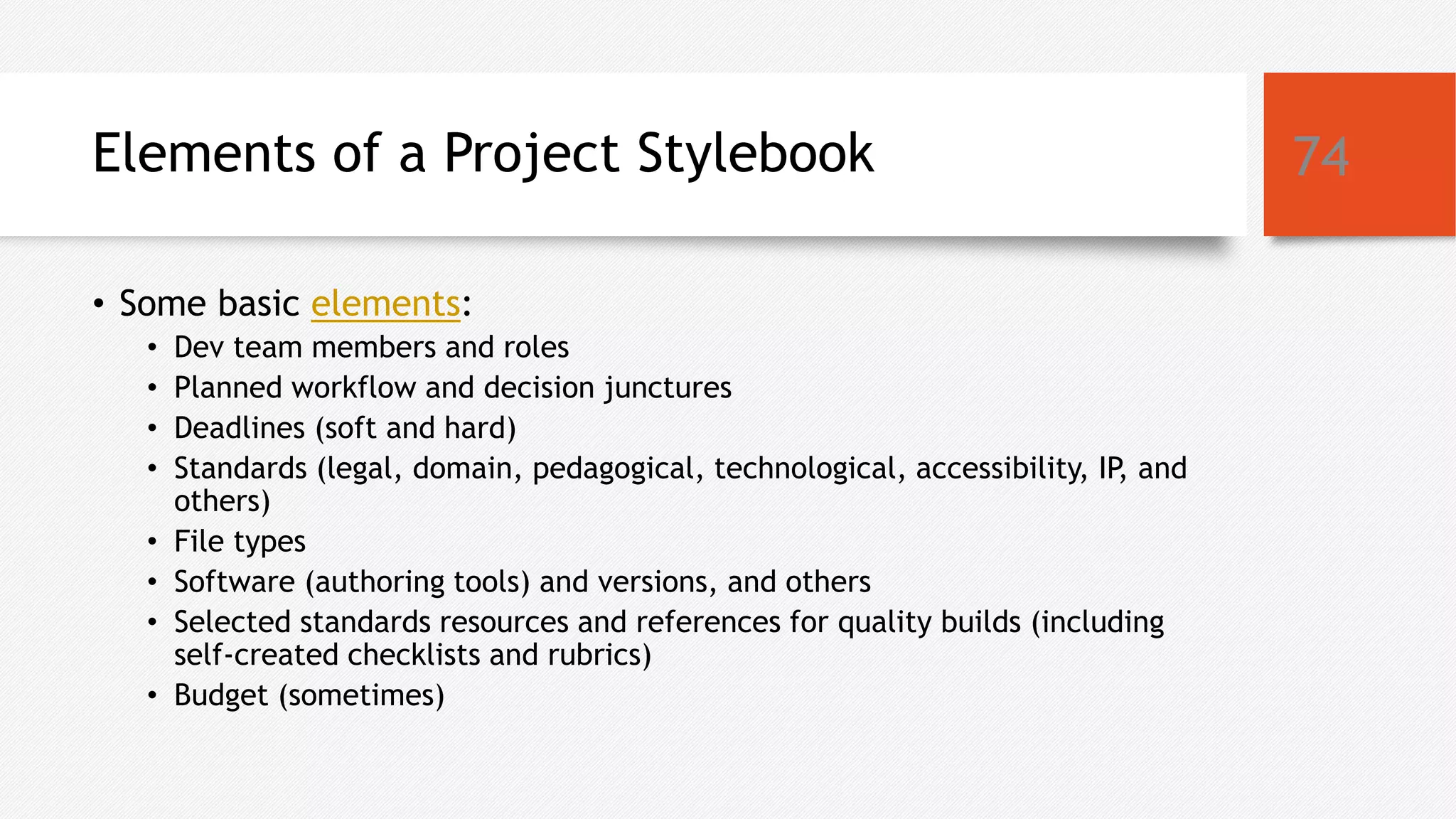 Elements of a Project Stylebook

74

• Some basic elements:
  • Dev team members and roles
  • Planned workflow and decision junctures
  • Deadlines (soft and hard)
  • Standards (legal, domain, pedagogical, technological, accessibility, IP, and others)
  • File types
  • Software (authoring tools) and versions, and others
  • Selected standards resources and references for quality builds (including self-created checklists and rubrics)
  • Budget (sometimes)